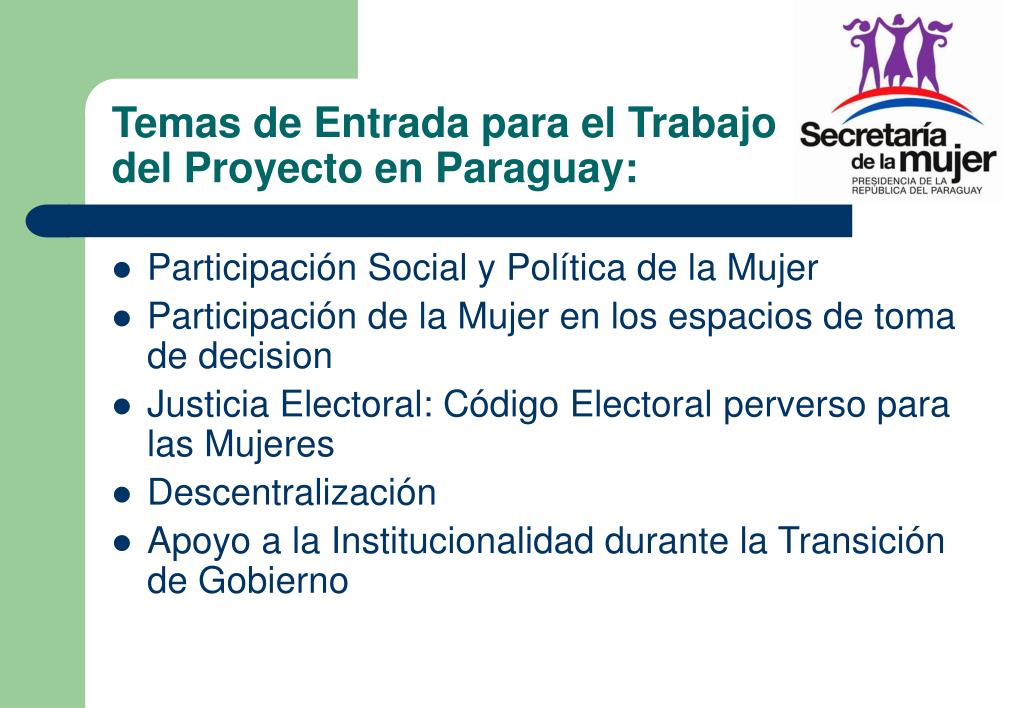 Temas de Entrada para el Trabajo del Proyecto en Paraguay:

Secretaría de la mujer
PRESIDENCIA DE LA REPÚBLICA DEL PARAGUAY

- Participación Social y Política de la Mujer
- Participación de la Mujer en los espacios de toma de decision
- Justicia Electoral: Código Electoral perverso para las Mujeres
- Descentralización
- Apoyo a la Institucionalidad durante la Transición de Gobierno